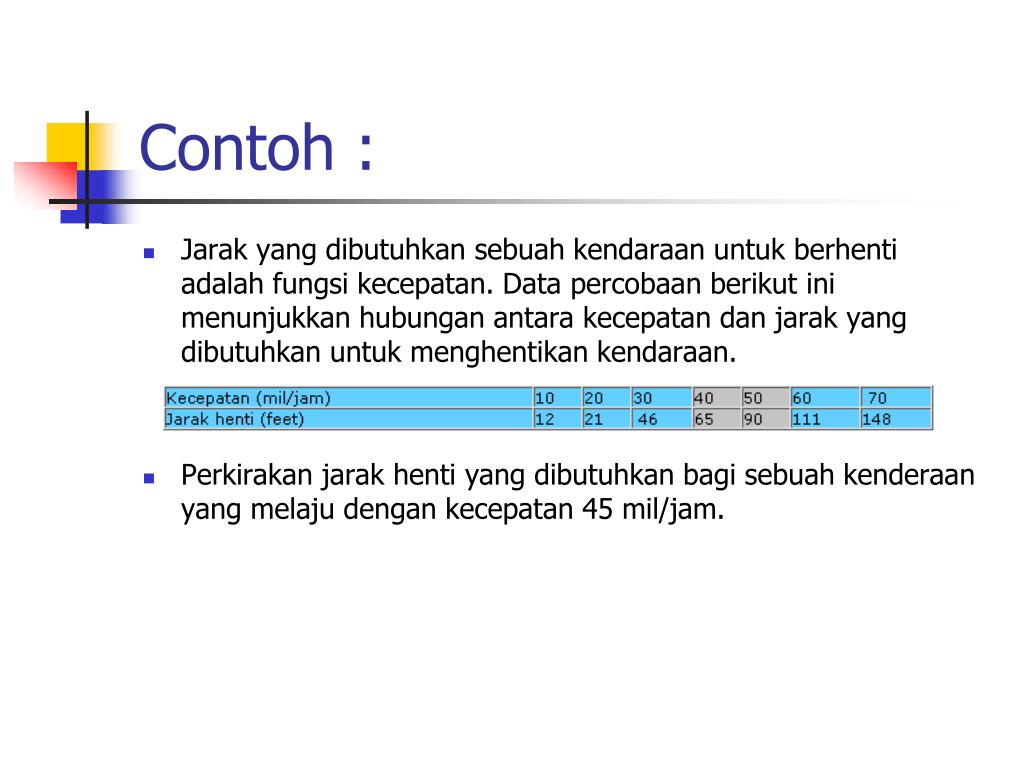 Contoh :

Jarak yang dibutuhkan sebuah kendaraan untuk berhenti adalah fungsi kecepatan. Data percobaan berikut ini menunjukkan hubungan antara kecepatan dan jarak yang dibutuhkan untuk menghentikan kendaraan.

| Kecepatan (mil/jam) | 10 | 20 | 30 | 40 | 50 | 60 | 70 |
|---|---|---|---|---|---|---|---|
| Jarak henti (feet) | 12 | 21 | 46 | 65 | 90 | 111 | 148 |

Perkirakan jarak henti yang dibutuhkan bagi sebuah kenderaan yang melaju dengan kecepatan 45 mil/jam.